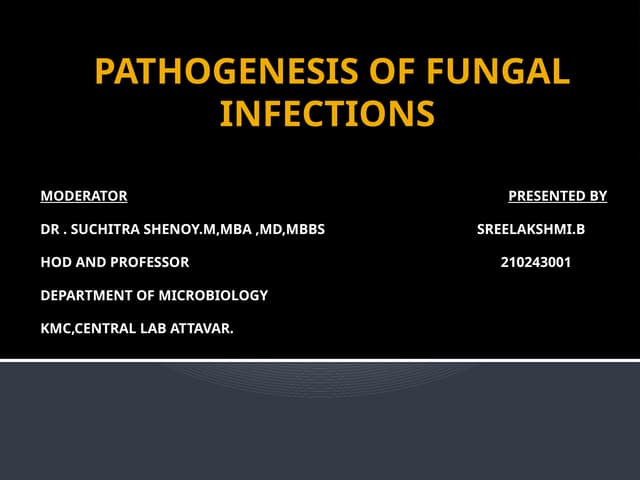 PATHOGENESIS OF FUNGAL INFECTIONS

MODERATOR

DR . SUCHITRA SHENOY.M,MBA ,MD,MBBS

HOD AND PROFESSOR

DEPARTMENT OF MICROBIOLOGY

KMC,CENTRAL LAB ATTAVAR.

PRESENTED BY

SREELAKSHMI.B

210243001